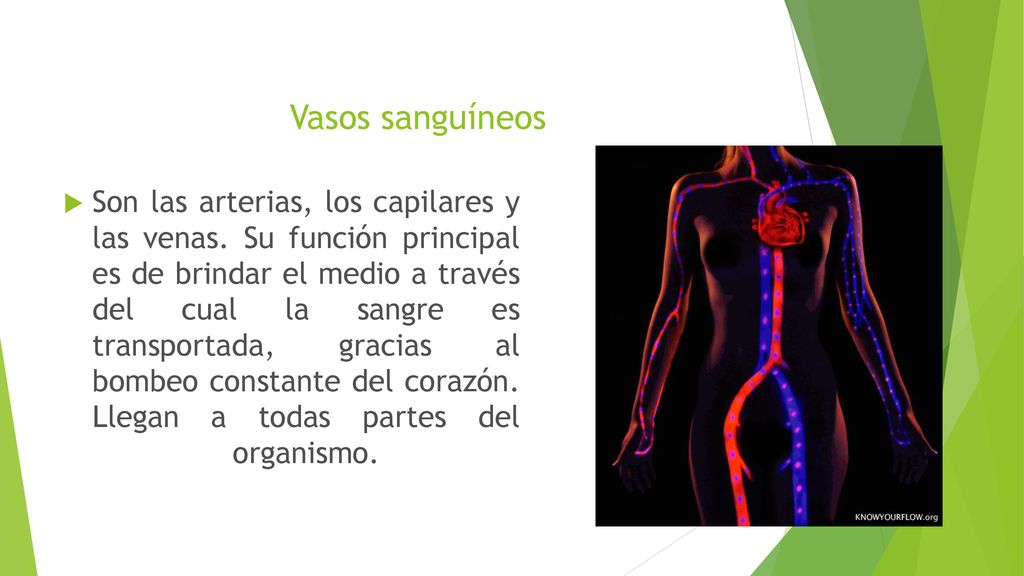 Vasos sanguíneos

Son las arterias, los capilares y las venas. Su función principal es de brindar el medio a través del cual la sangre es transportada, gracias al bombeo constante del corazón. Llegan a todas partes del organismo.

KNOWYOURFLOW.org